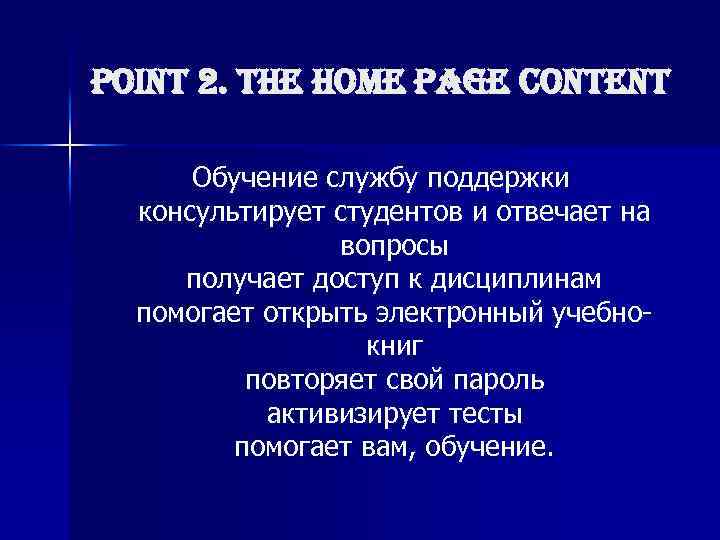 POINT 2. THE HOME PAGE CONTENT

Обучение службу поддержки консультирует студентов и отвечает на вопросы
получает доступ к дисциплинам
помогает открыть электронный учебно-книг
повторяет свой пароль
активизирует тесты
помогает вам, обучение.